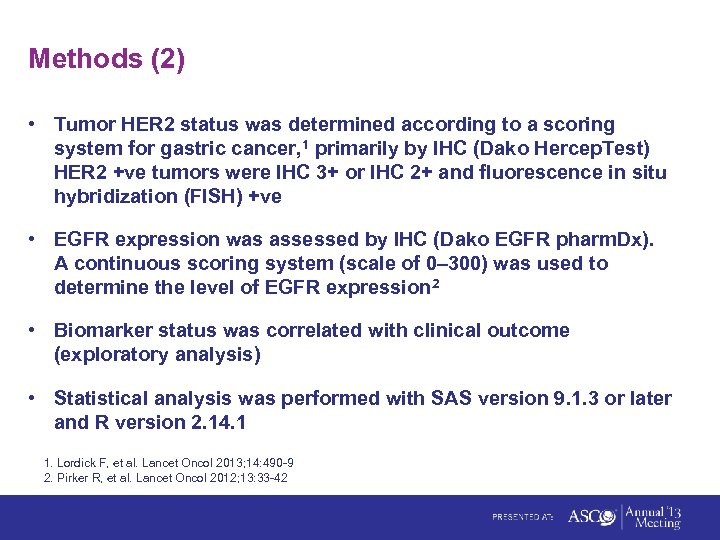 Methods (2)

• Tumor HER2 status was determined according to a scoring system for gastric cancer,$^1$ primarily by IHC (Dako HercepTest) HER2 +ve tumors were IHC 3+ or IHC 2+ and fluorescence in situ hybridization (FISH) +ve

• EGFR expression was assessed by IHC (Dako EGFR pharmDx). A continuous scoring system (scale of 0–300) was used to determine the level of EGFR expression$^2$

• Biomarker status was correlated with clinical outcome (exploratory analysis)

• Statistical analysis was performed with SAS version 9.1.3 or later and R version 2.14.1

1. Lordick F, et al. Lancet Oncol 2013;14:490-9
2. Pirker R, et al. Lancet Oncol 2012;13:33-42

PRESENTED AT: ASCO Annual '13 Meeting